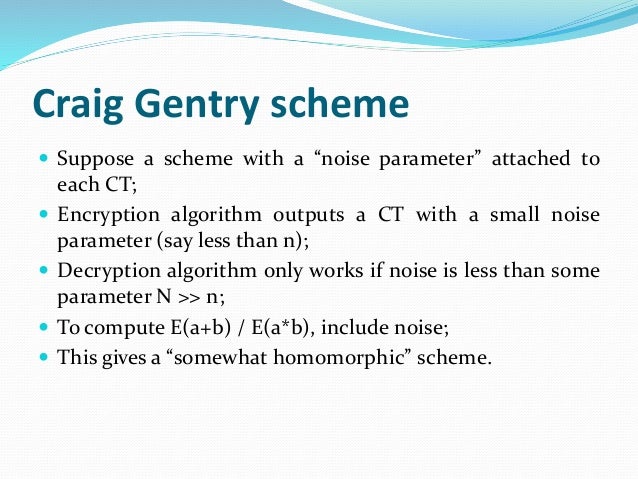 Craig Gentry scheme

- Suppose a scheme with a “noise parameter” attached to each CT;
- Encryption algorithm outputs a CT with a small noise parameter (say less than n);
- Decryption algorithm only works if noise is less than some parameter N >> n;
- To compute E(a+b) / E(a*b), include noise;
- This gives a “somewhat homomorphic” scheme.